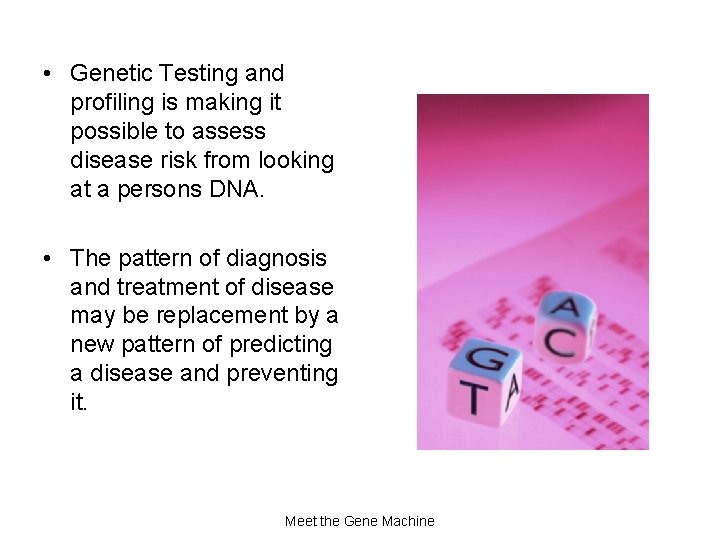 • Genetic Testing and profiling is making it possible to assess disease risk from looking at a persons DNA.

• The pattern of diagnosis and treatment of disease may be replacement by a new pattern of predicting a disease and preventing it.

A
C
G
T
A

Meet the Gene Machine